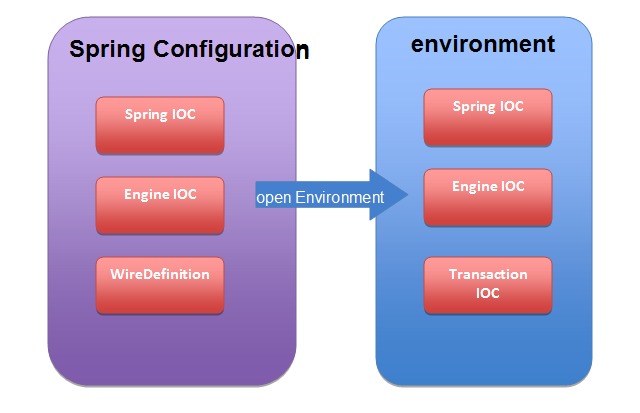 Spring Configuration

Spring IOC

Engine IOC

WireDefinition

open Environment

environment

Spring IOC

Engine IOC

Transaction IOC